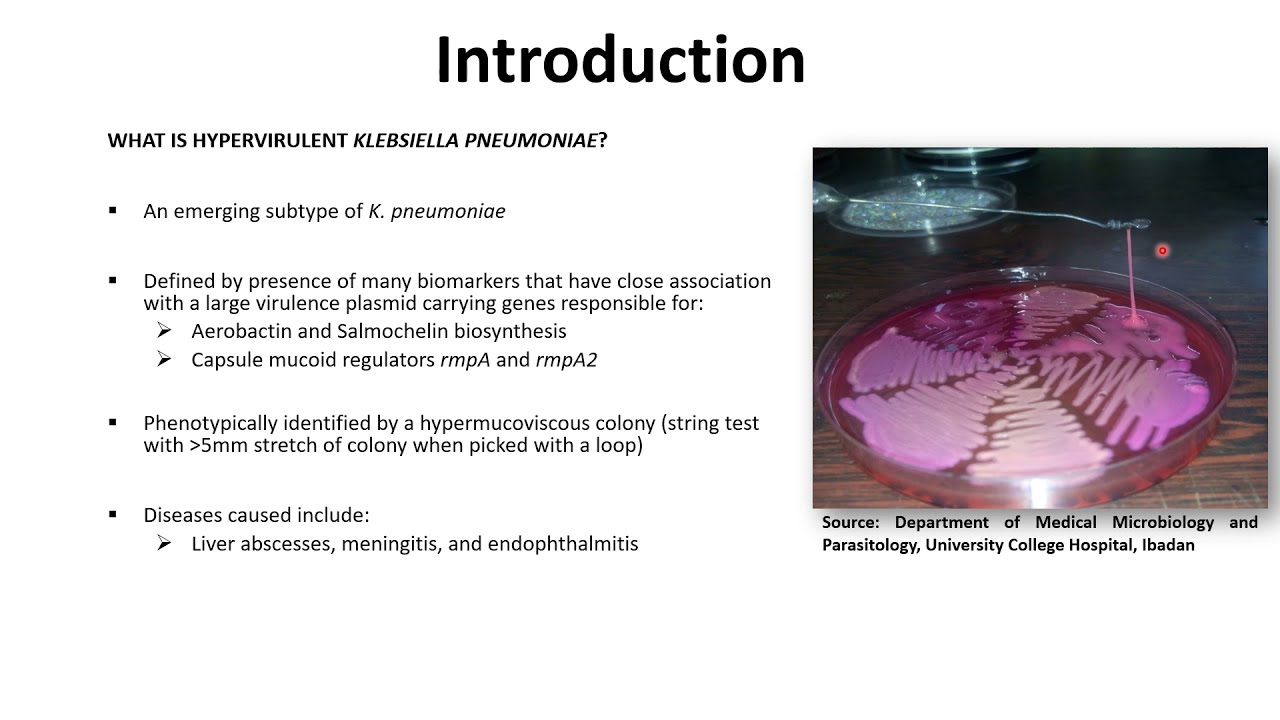 Introduction

WHAT IS HYPERVIRULENT KLEBSIELLA PNEUMONIAE?

▪ An emerging subtype of K. pneumoniae

▪ Defined by presence of many biomarkers that have close association with a large virulence plasmid carrying genes responsible for:
➢ Aerobactin and Salmochelin biosynthesis
➢ Capsule mucoid regulators rmpA and rmpA2

▪ Phenotypically identified by a hypermucoviscous colony (string test with >5mm stretch of colony when picked with a loop)

▪ Diseases caused include:
➢ Liver abscesses, meningitis, and endophthalmitis

Source: Department of Medical Microbiology and Parasitology, University College Hospital, Ibadan